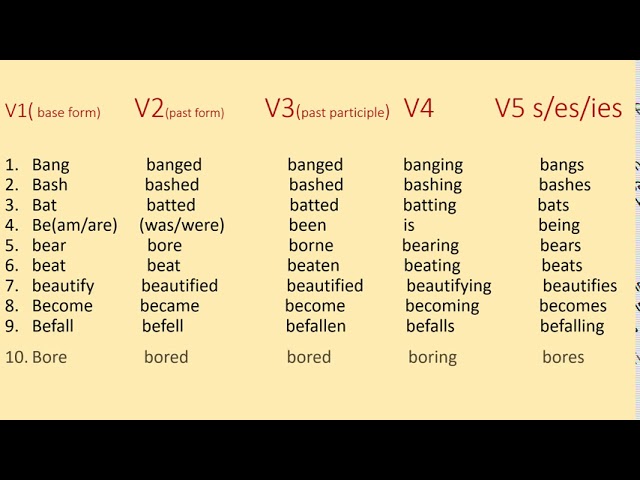 | V1( base form) | V2(past form) | V3(past participle) | V4 | V5 s/es/ies |
|---|---|---|---|---|
| 1. Bang | banged | banged | banging | bangs |
| 2. Bash | bashed | bashed | bashing | bashes |
| 3. Bat | batted | batted | batting | bats |
| 4. Be(am/are) | (was/were) | been | is | being |
| 5. bear | bore | borne | bearing | bears |
| 6. beat | beat | beaten | beating | beats |
| 7. beautify | beautified | beautified | beautifying | beautifies |
| 8. Become | became | become | becoming | becomes |
| 9. Befall | befell | befallen | befalls | befalling |
| 10. Bore | bored | bored | boring | bores |